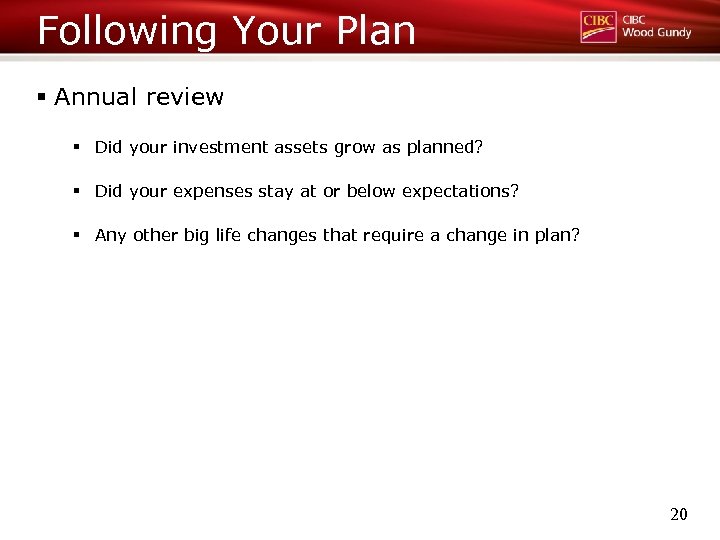 Following Your Plan

CIBC CIBC Wood Gundy

▪ Annual review

▪ Did your investment assets grow as planned?

▪ Did your expenses stay at or below expectations?

▪ Any other big life changes that require a change in plan?

20